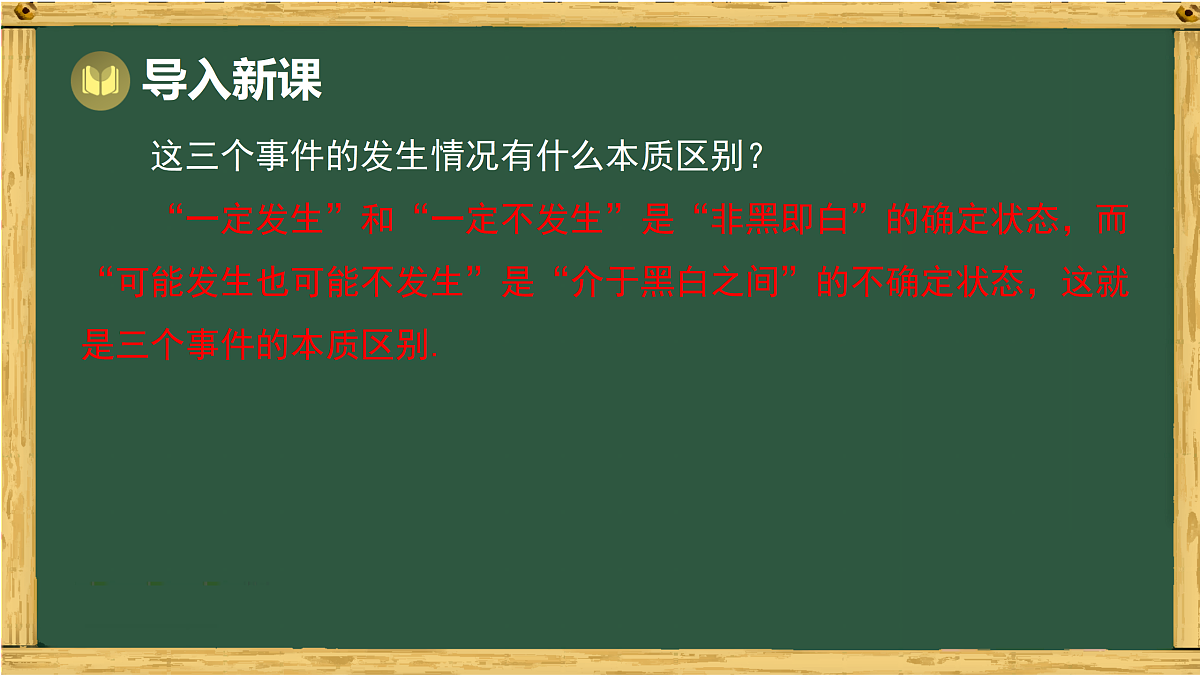 导入新课

这三个事件的发生情况有什么本质区别？

“一定发生”和“一定不发生”是“非黑即白”的确定状态，而“可能发生也可能不发生”是“介于黑白之间”的不确定状态，这就是三个事件的本质区别.